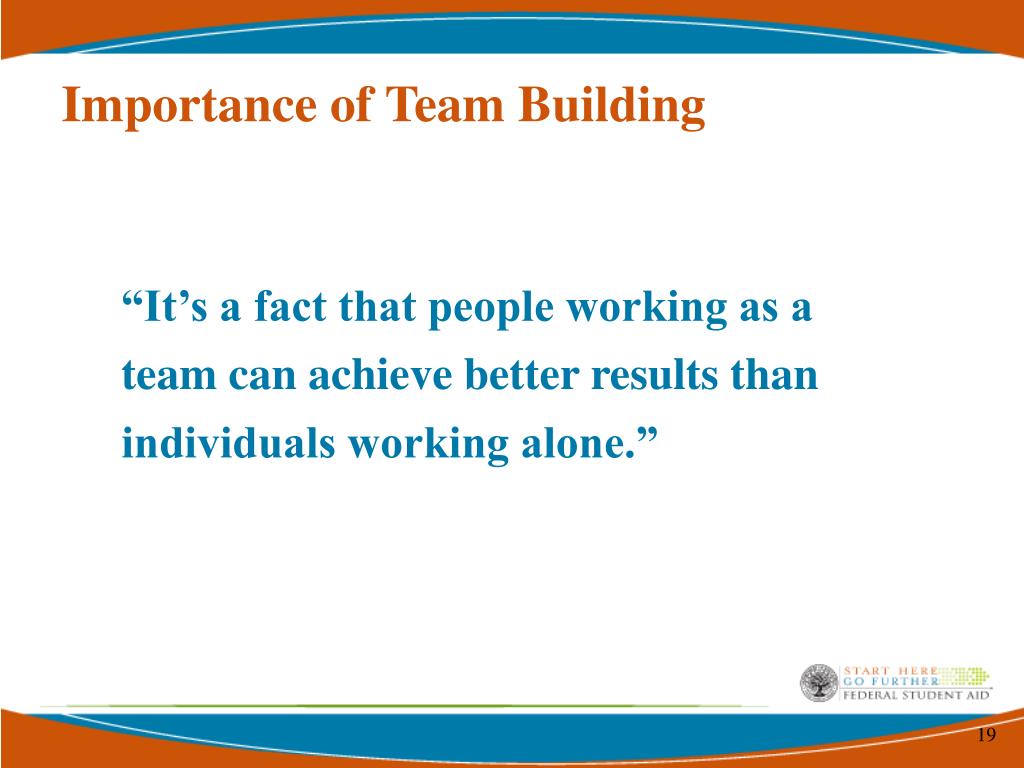 Importance of Team Building

“It’s a fact that people working as a team can achieve better results than individuals working alone.”

START HERE
GO FURTHER
FEDERAL STUDENT AID

19